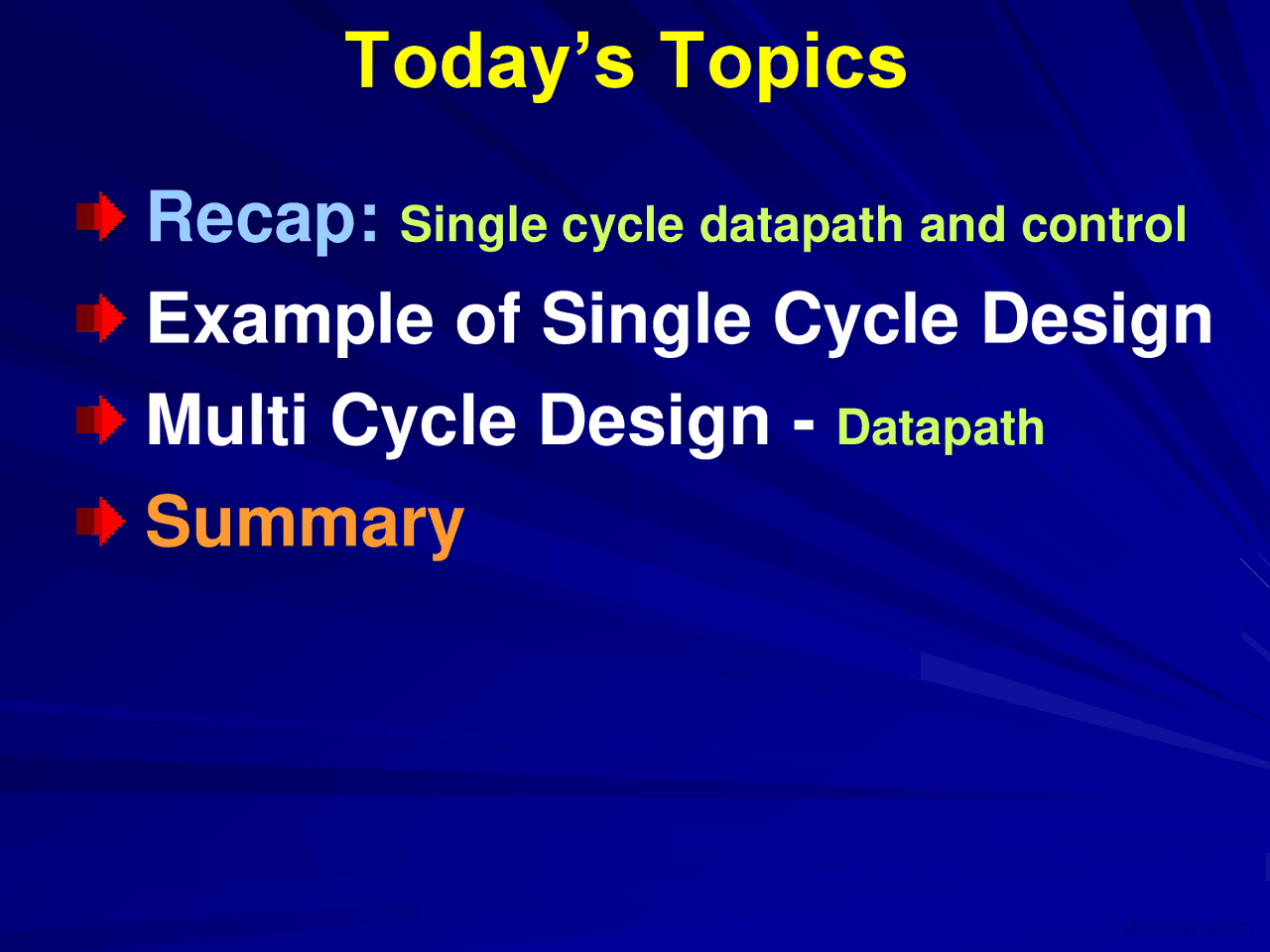 Today's Topics

Recap: Single cycle datapath and control

Example of Single Cycle Design

Multi Cycle Design - Datapath

Summary